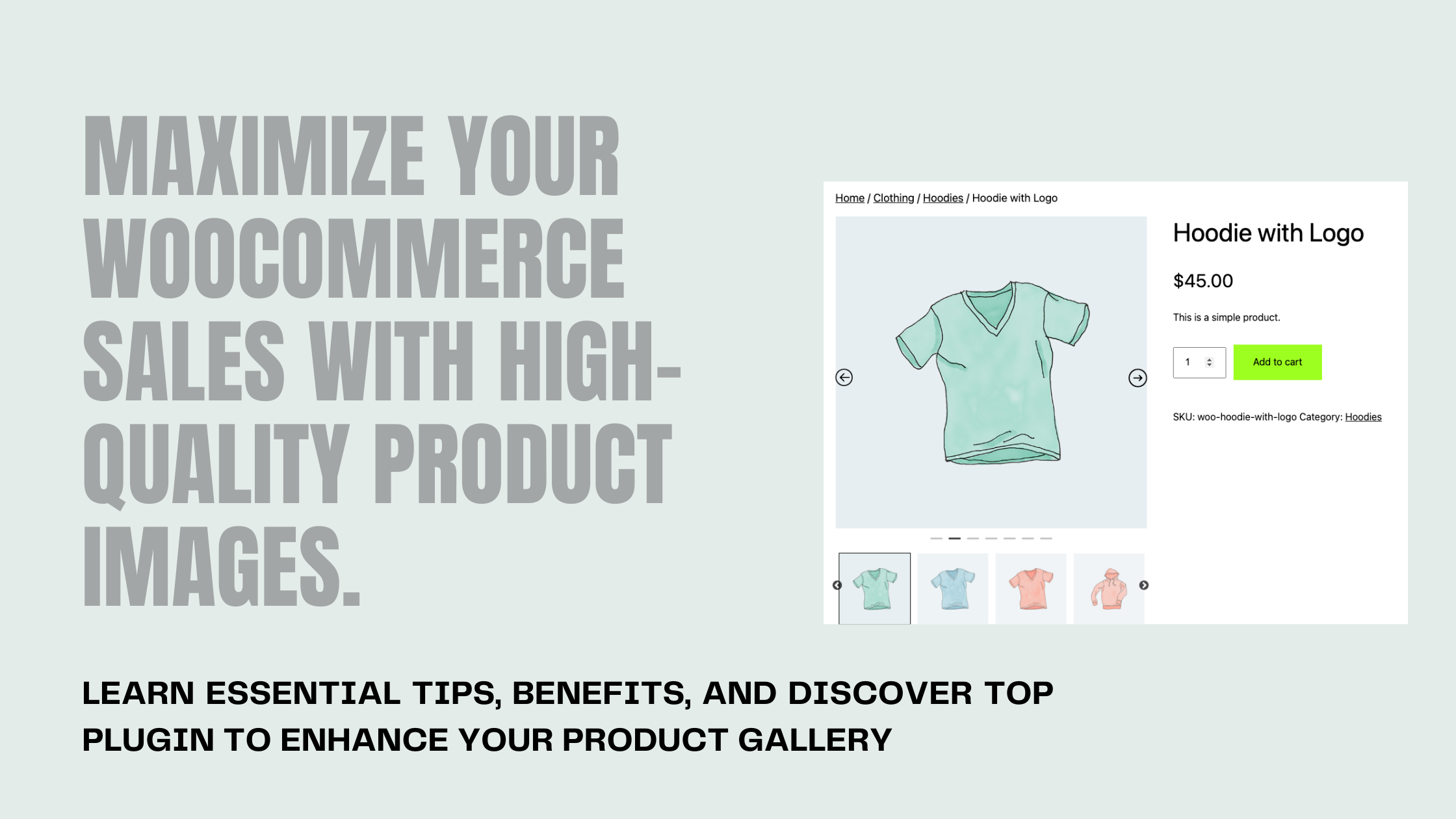 MAXIMIZE YOUR WOOCOMMERCE SALES WITH HIGH-QUALITY PRODUCT IMAGES.

Home / Clothing / Hoodies / Hoodie with Logo

Hoodie with Logo

$45.00

This is a simple product.

1

Add to cart

SKU: woo-hoodie-with-logo Category: Hoodies

LEARN ESSENTIAL TIPS, BENEFITS, AND DISCOVER TOP PLUGIN TO ENHANCE YOUR PRODUCT GALLERY